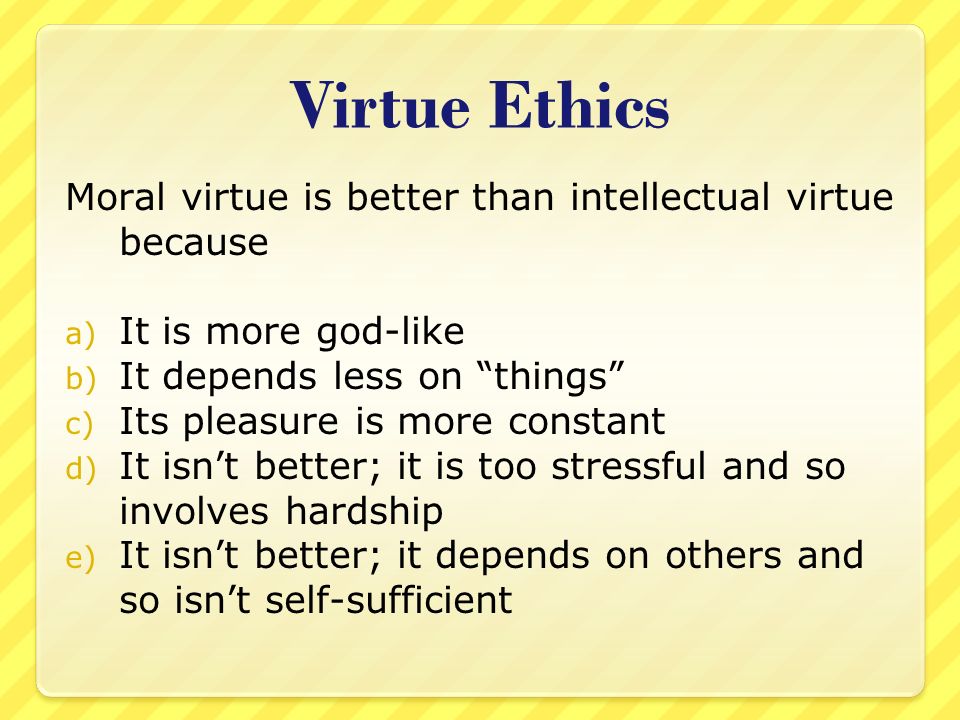 Virtue Ethics

Moral virtue is better than intellectual virtue because

a) It is more god-like
b) It depends less on “things”
c) Its pleasure is more constant
d) It isn’t better; it is too stressful and so involves hardship
e) It isn’t better; it depends on others and so isn’t self-sufficient